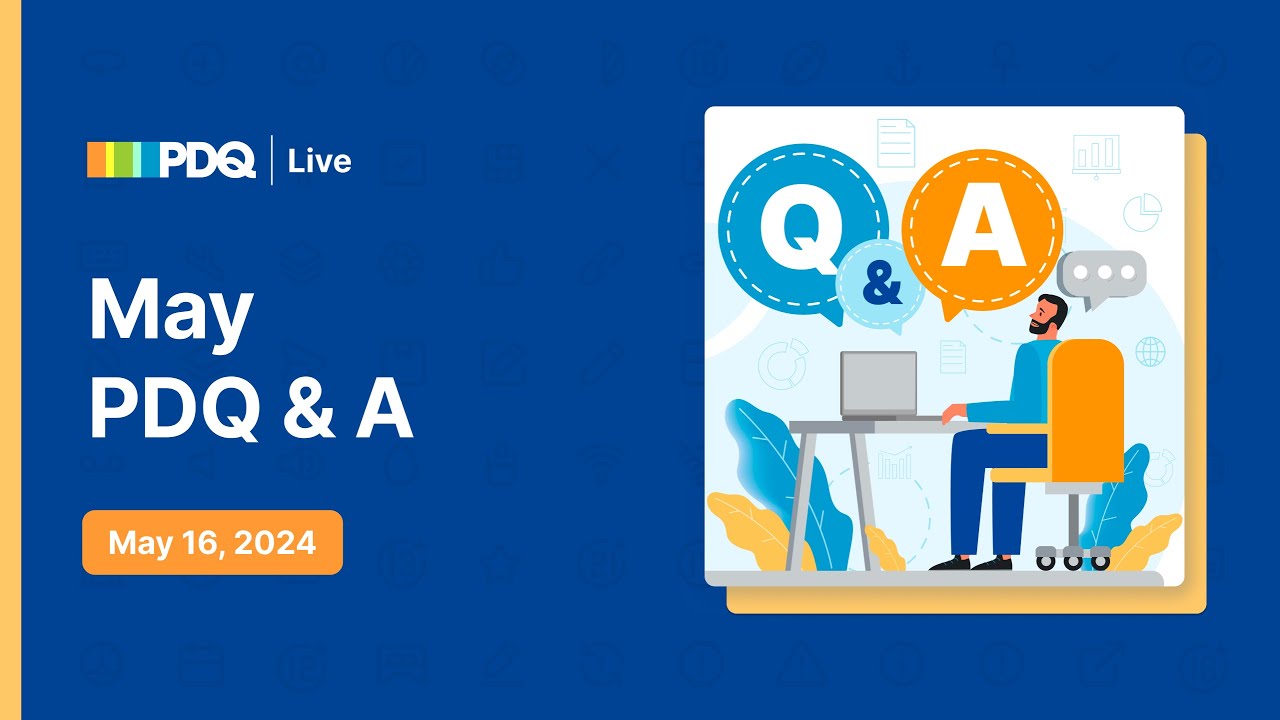 PDQ | Live

May
PDQ & A

May 16, 2024

Q
&
A